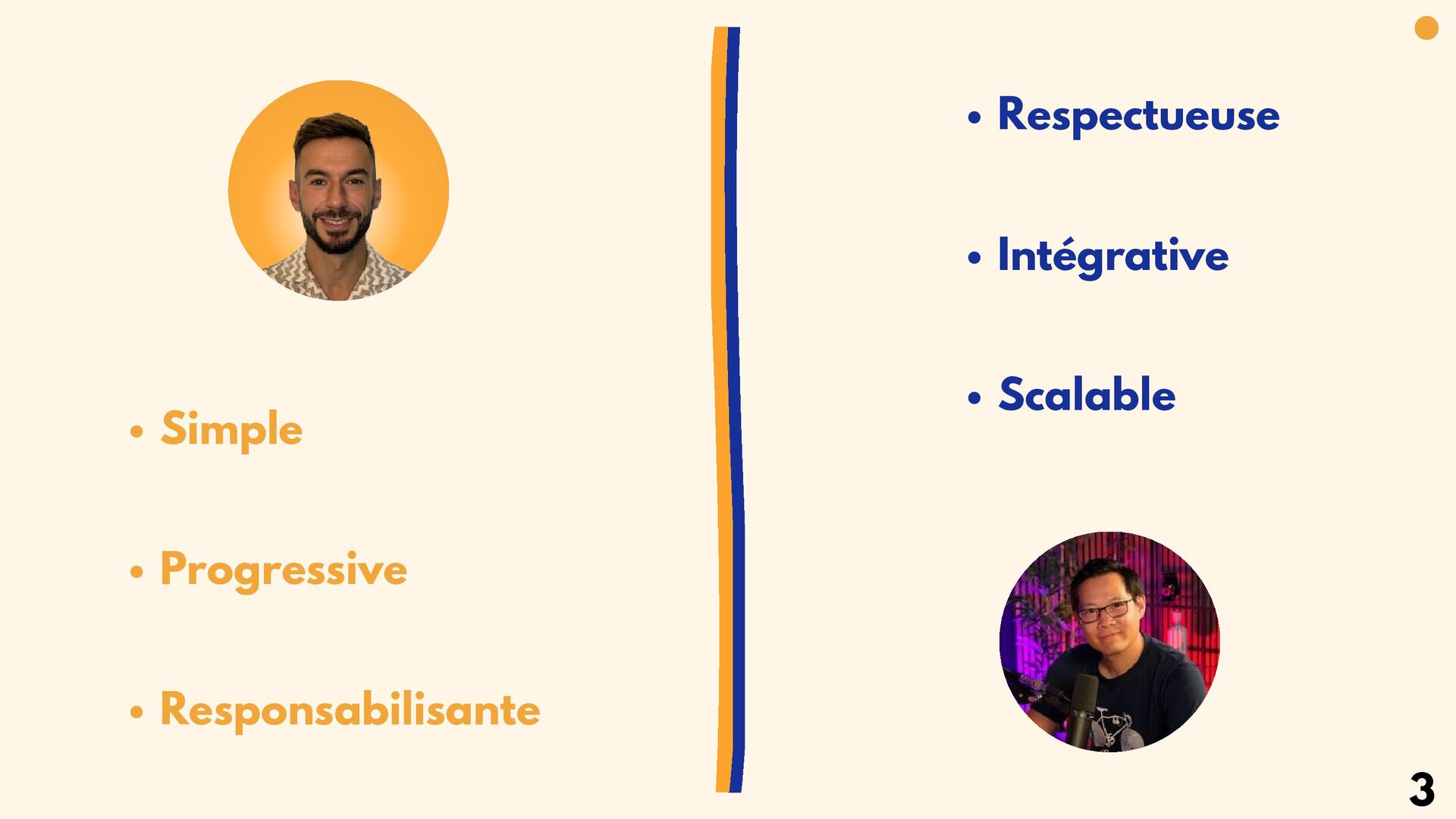 • Simple

• Progressive

• Responsabilisante

• Respectueuse

• Intégrative

• Scalable

3